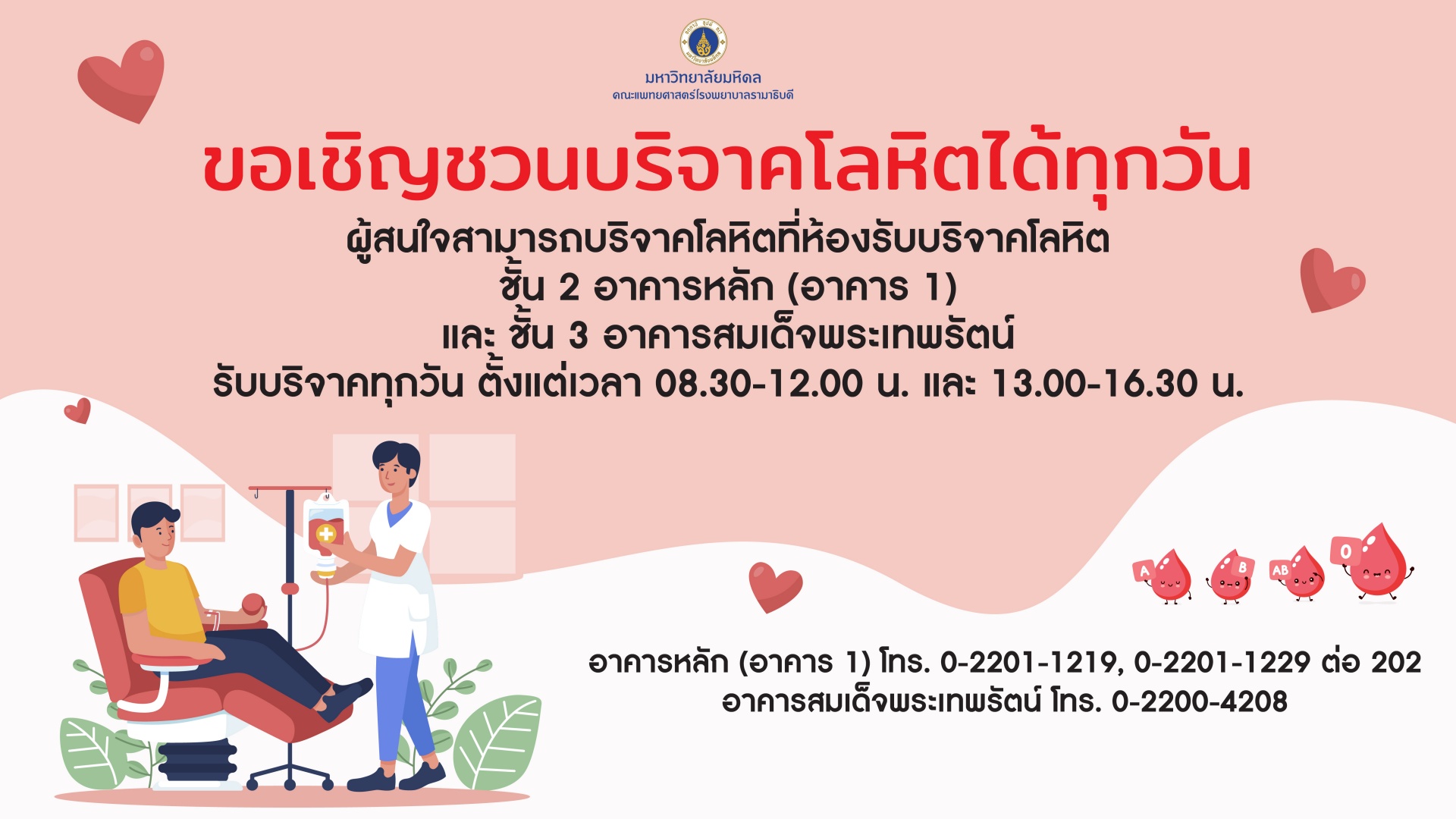 มหาวิทยาลัยมหิดล
คณะแพทยศาสตร์โรงพยาบาลรามาธิบดี

ขอเชิญชวนบริจาคโลหิตได้ทุกวัน

ผู้สนใจสามารถบริจาคโลหิตที่ห้องรับบริจาคโลหิต
ชั้น 2 อาคารหลัก (อาคาร 1)
และ ชั้น 3 อาคารสมเด็จพระเทพรัตน์
รับบริจาคทุกวัน ตั้งแต่เวลา 08.30-12.00 น. และ 13.00-16.30 น.

A B AB O

อาคารหลัก (อาคาร 1) โทร. 0-2201-1219, 0-2201-1229 ต่อ 202
อาคารสมเด็จพระเทพรัตน์ โทร. 0-2200-4208